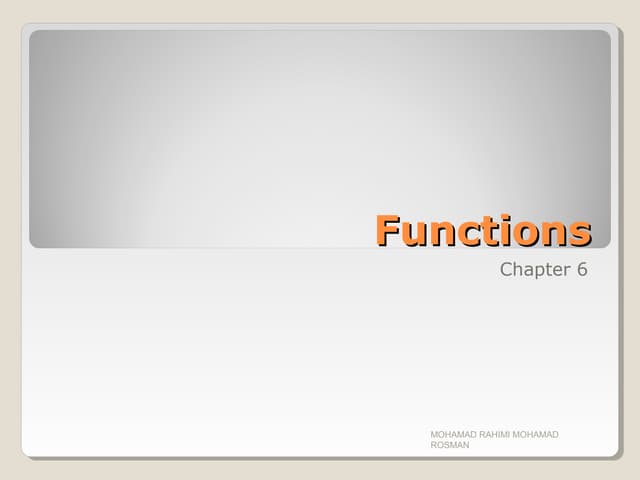 Functions

Chapter 6

MOHAMAD RAHIMI MOHAMAD ROSMAN